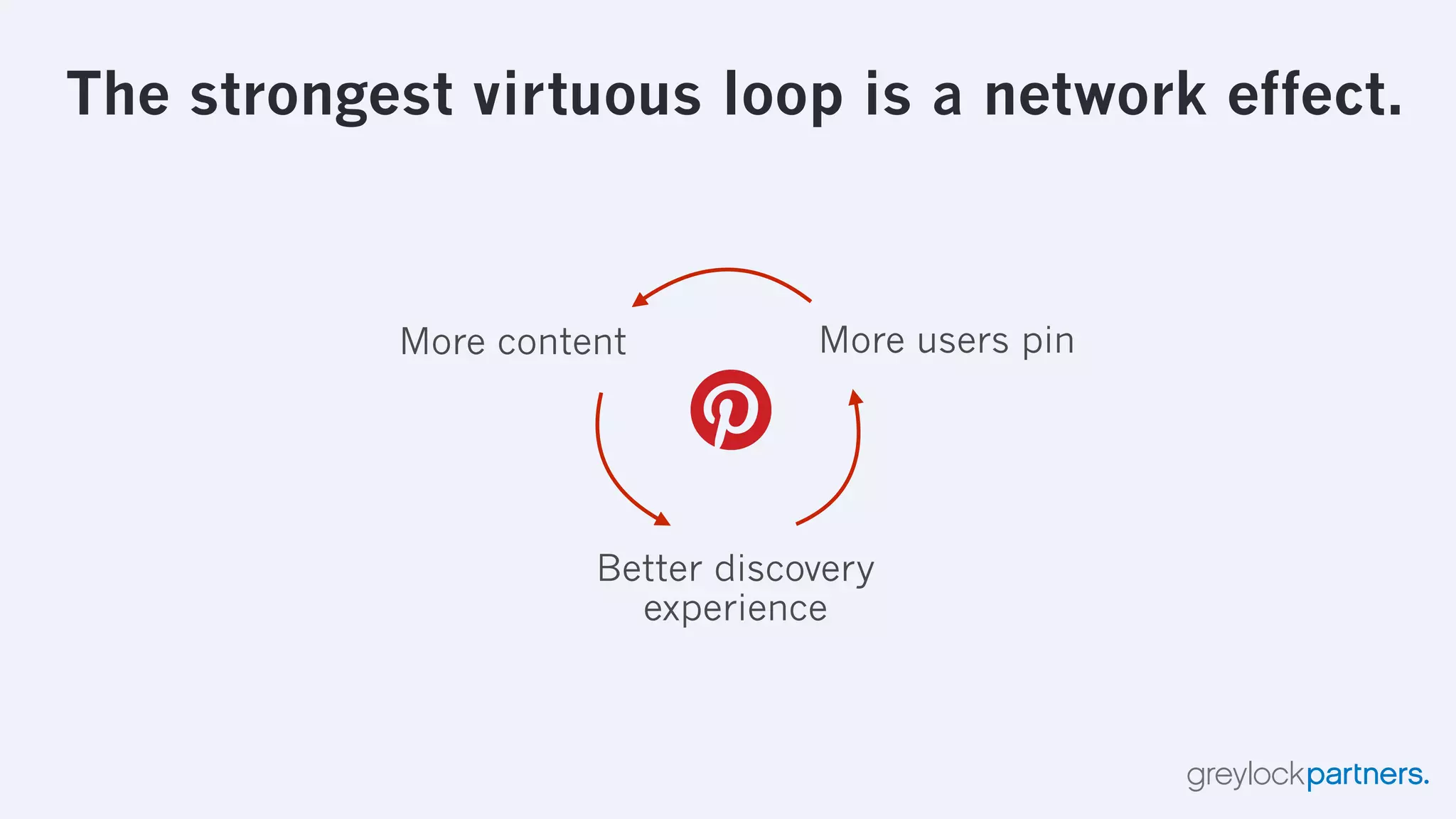 The strongest virtuous loop is a network effect.

More content

More users pin

Better discovery experience

greylockpartners.